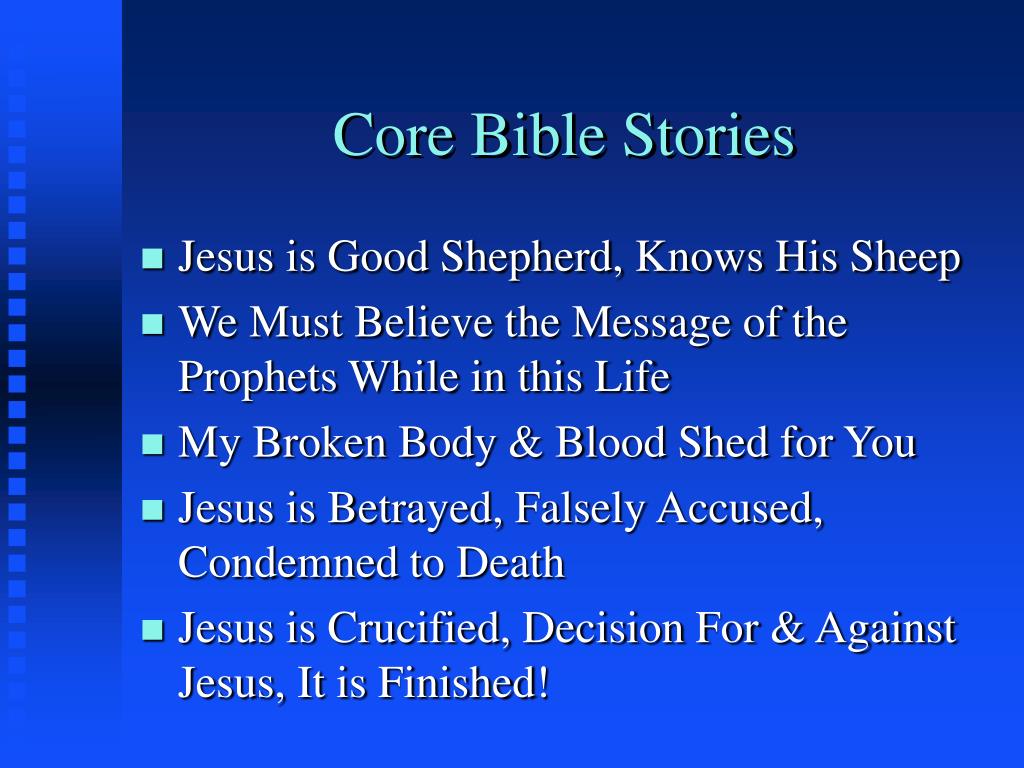 Core Bible Stories

- Jesus is Good Shepherd, Knows His Sheep
- We Must Believe the Message of the Prophets While in this Life
- My Broken Body & Blood Shed for You
- Jesus is Betrayed, Falsely Accused, Condemned to Death
- Jesus is Crucified, Decision For & Against Jesus, It is Finished!